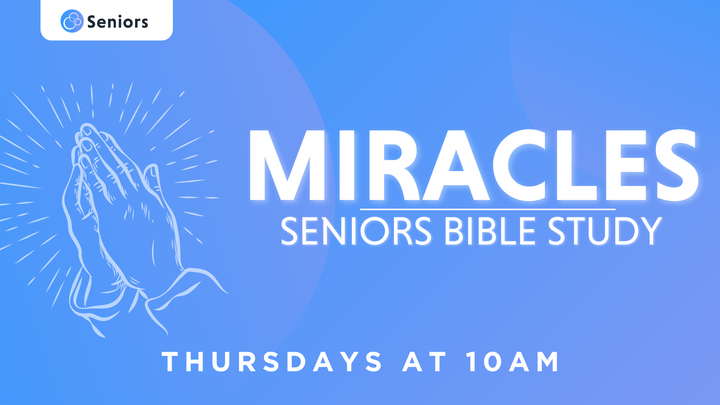 Seniors

MIRACLES

SENIORS BIBLE STUDY

THURSDAYS AT 10AM